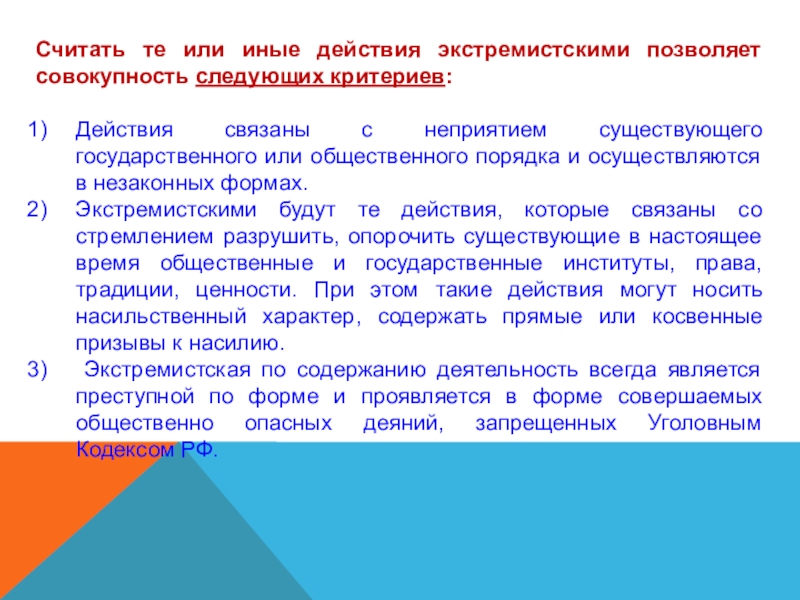 Считать те или иные действия экстремистскими позволяет совокупность следующих критериев:

1) Действия связаны с неприятием существующего государственного или общественного порядка и осуществляются в незаконных формах.
2) Экстремистскими будут те действия, которые связаны со стремлением разрушить, опорочить существующие в настоящее время общественные и государственные институты, права, традиции, ценности. При этом такие действия могут носить насильственный характер, содержать прямые или косвенные призывы к насилию.
3) Экстремистская по содержанию деятельность всегда является преступной по форме и проявляется в форме совершаемых общественно опасных деяний, запрещенных Уголовным Кодексом РФ.